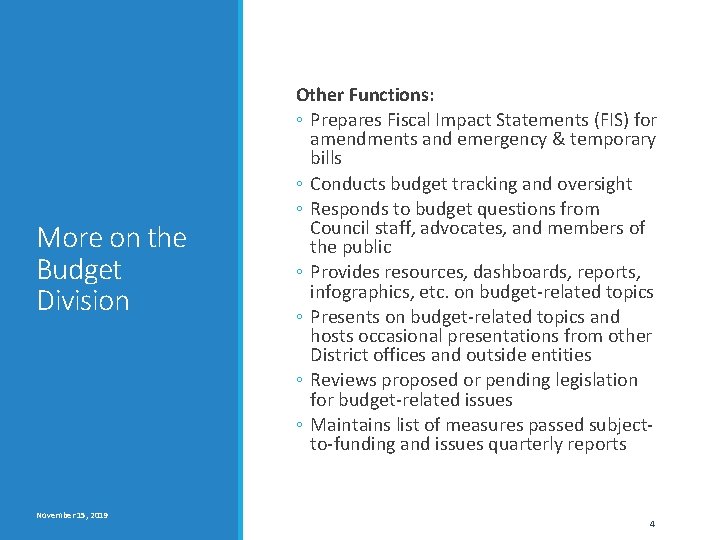 More on the Budget Division

Other Functions:

◦ Prepares Fiscal Impact Statements (FIS) for amendments and emergency & temporary bills

◦ Conducts budget tracking and oversight

◦ Responds to budget questions from Council staff, advocates, and members of the public

◦ Provides resources, dashboards, reports, infographics, etc. on budget-related topics

◦ Presents on budget-related topics and hosts occasional presentations from other District offices and outside entities

◦ Reviews proposed or pending legislation for budget-related issues

◦ Maintains list of measures passed subject-to-funding and issues quarterly reports

November 15, 2019

4